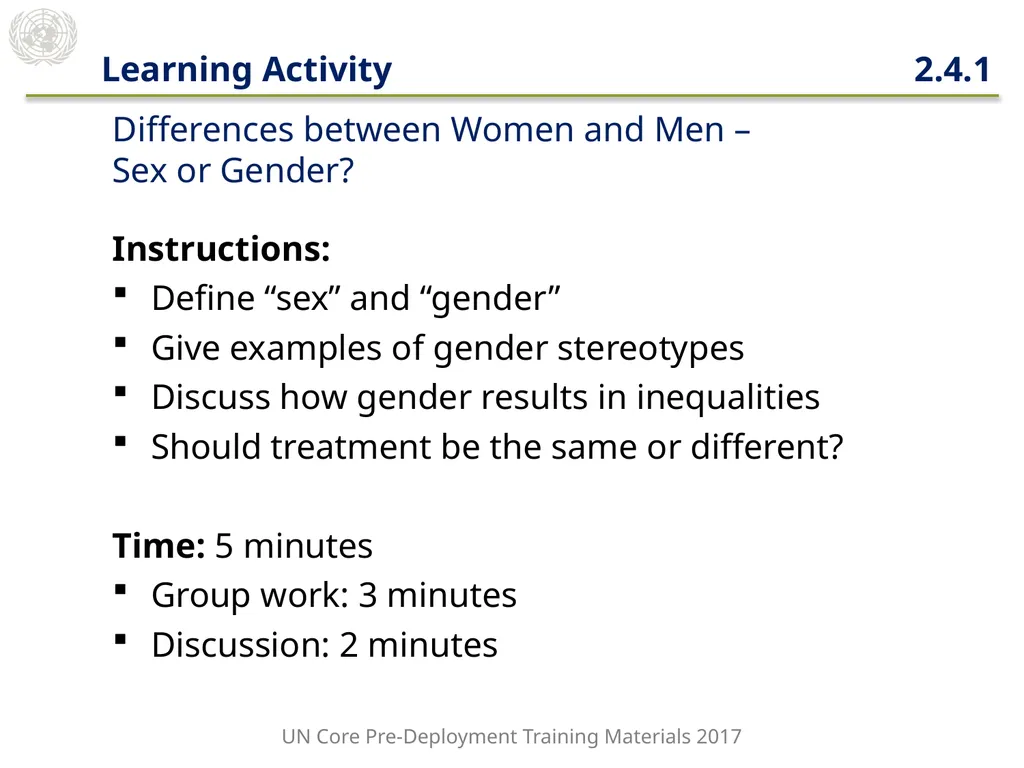 Learning Activity 2.4.1

Differences between Women and Men – Sex or Gender?

Instructions:
▪ Define “sex” and “gender”
▪ Give examples of gender stereotypes
▪ Discuss how gender results in inequalities
▪ Should treatment be the same or different?

Time: 5 minutes
▪ Group work: 3 minutes
▪ Discussion: 2 minutes

UN Core Pre-Deployment Training Materials 2017